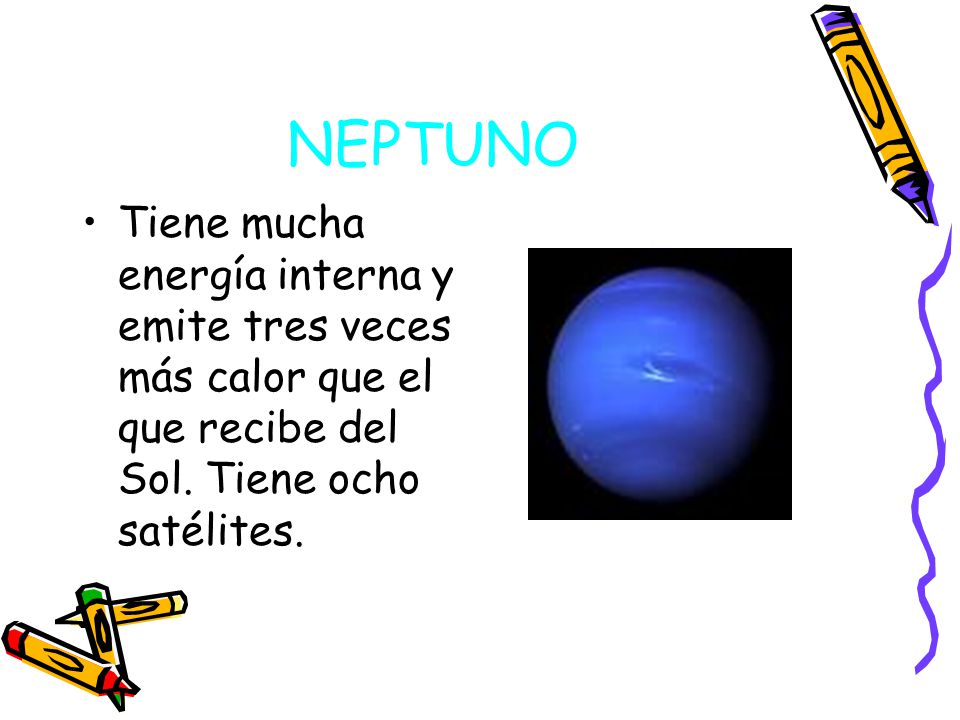 NEPTUNO

• Tiene mucha energía interna y emite tres veces más calor que el que recibe del Sol. Tiene ocho satélites.